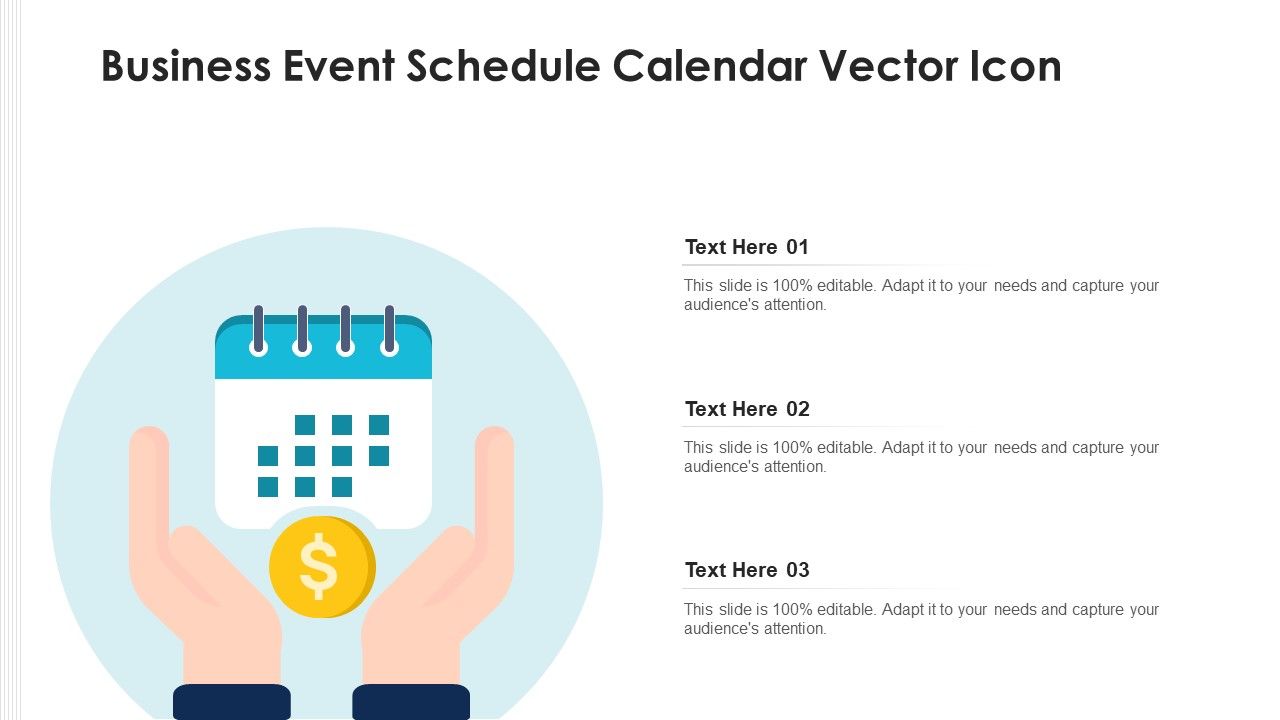 Business Event Schedule Calendar Vector Icon

$

Text Here 01

This slide is 100% editable. Adapt it to your needs and capture your audience's attention.

Text Here 02

This slide is 100% editable. Adapt it to your needs and capture your audience's attention.

Text Here 03

This slide is 100% editable. Adapt it to your needs and capture your audience's attention.